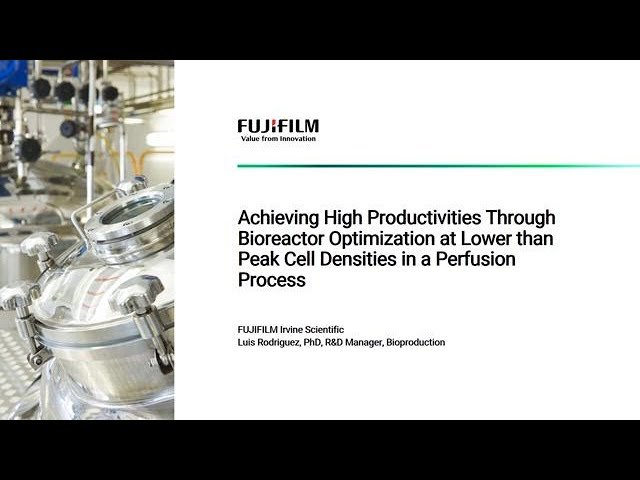 FUJIFILM
Value from Innovation

Achieving High Productivities Through Bioreactor Optimization at Lower than Peak Cell Densities in a Perfusion Process

FUJIFILM Irvine Scientific
Luis Rodriguez, PhD, R&D Manager, Bioproduction